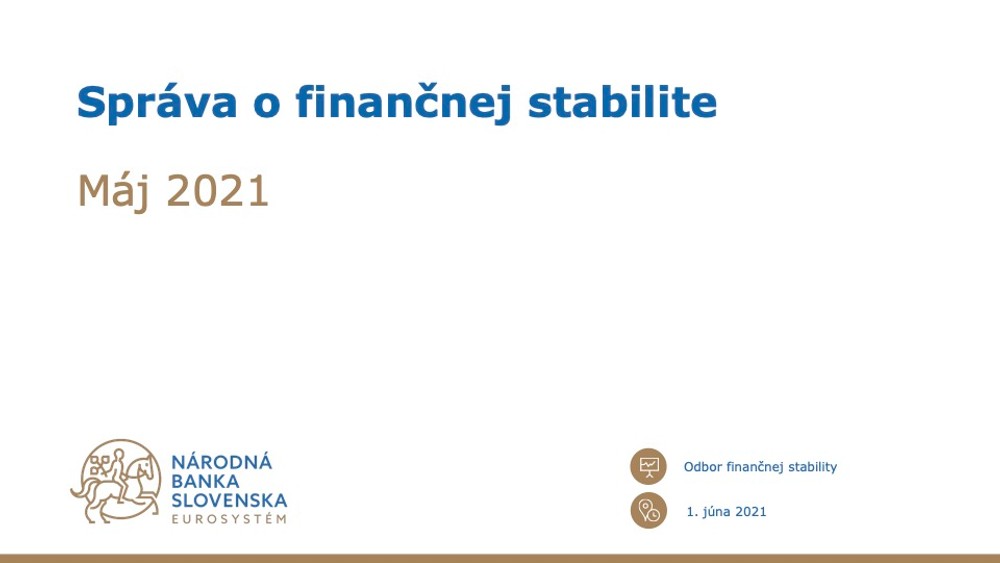 Správa o finančnej stabilite

Máj 2021

NÁRODNÁ BANKA SLOVENSKA
EUROSYSTÉM

Odbor finančnej stability

1. júna 2021